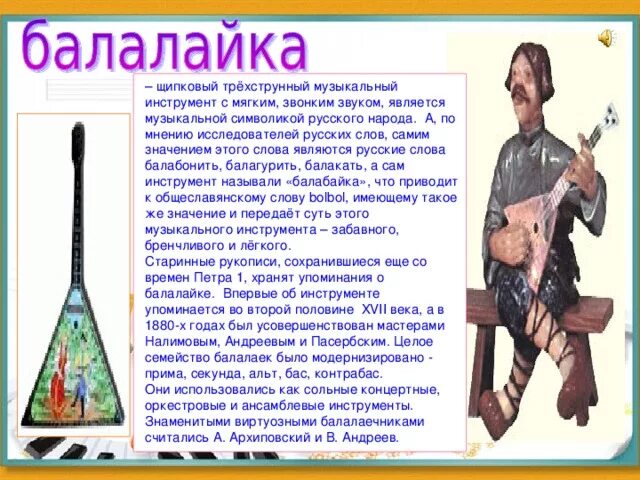 балалайка

– щипковый трёхструнный музыкальный инструмент с мягким, звонким звуком, является музыкальной символикой русского народа. А, по мнению исследователей русских слов, самим значением этого слова являются русские слова балабонить, балагурить, балакать, а сам инструмент называли «балабайка», что приводит к общеславянскому слову bolbol, имеющему такое же значение и передаёт суть этого музыкального инструмента – забавного, бренчливого и лёгкого.
Старинные рукописи, сохранившиеся еще со времен Петра 1, хранят упоминания о балалайке. Впервые об инструменте упоминается во второй половине XVII века, а в 1880-х годах был усовершенствован мастерами Налимовым, Андреевым и Пасербским. Целое семейство балалаек было модернизировано - прима, секунда, альт, бас, контрабас.
Они использовались как сольные концертные, оркестровые и ансамблевые инструменты. Знаменитыми виртуозными балалаечниками считались А. Архиповский и В. Андреев.